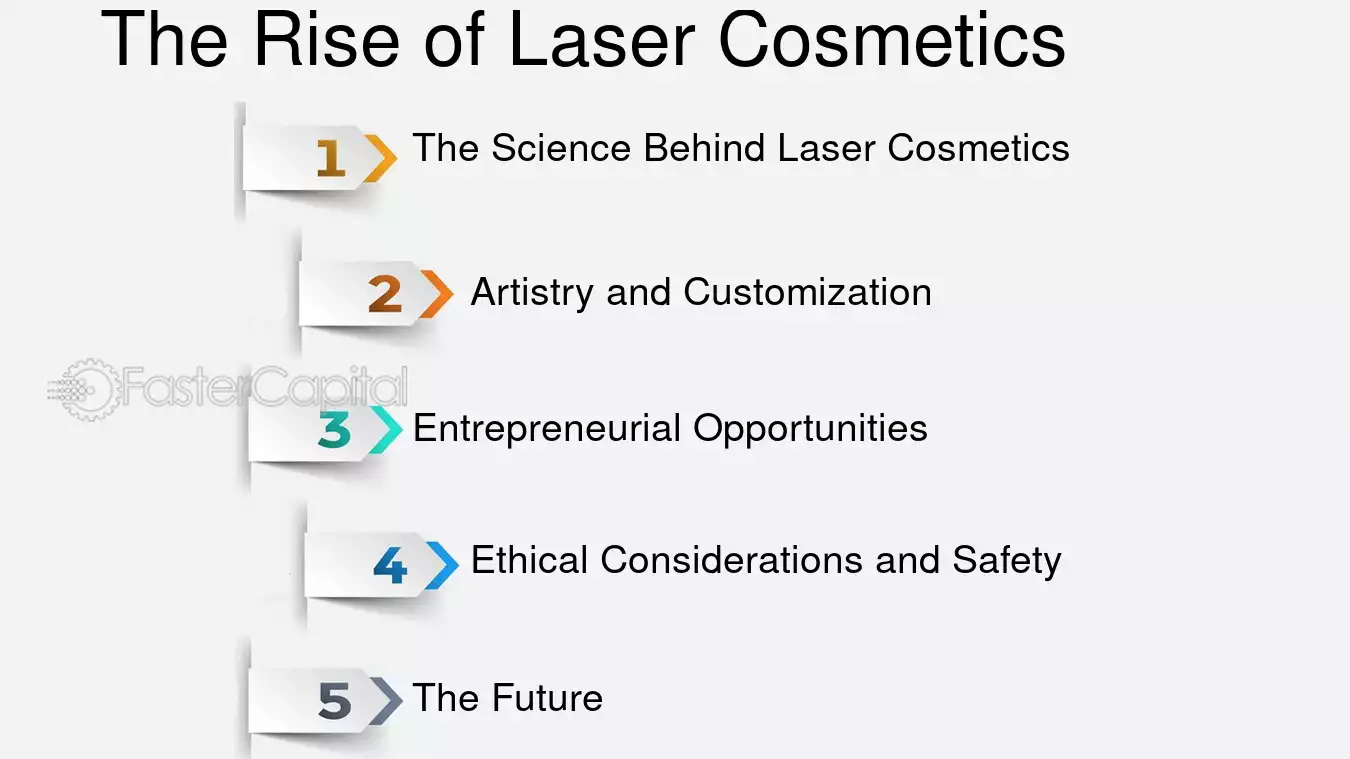 The Rise of Laser Cosmetics

1 The Science Behind Laser Cosmetics

2 Artistry and Customization

FasterCapital

3 Entrepreneurial Opportunities

4 Ethical Considerations and Safety

5 The Future